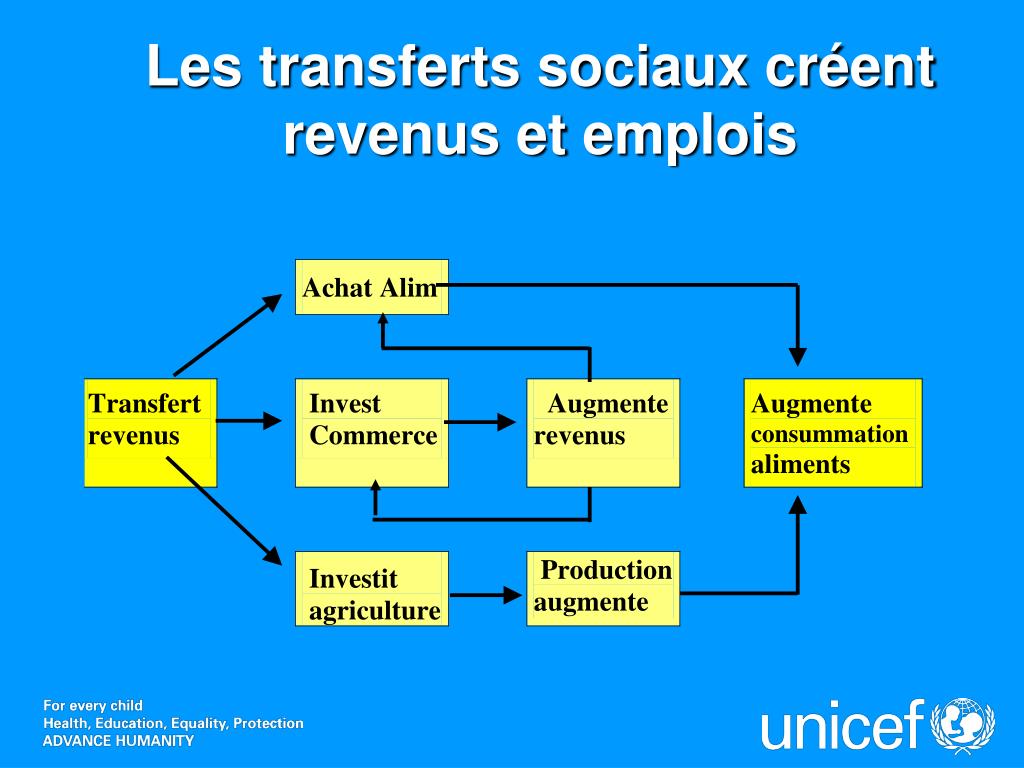 Les transferts sociaux créent revenus et emplois

Achat Alim

Transfert revenus

Invest Commerce

Augmente revenus

Augmente consummation aliments

Investit agriculture

Production augmente

For every child
Health, Education, Equality, Protection
ADVANCE HUMANITY

unicef